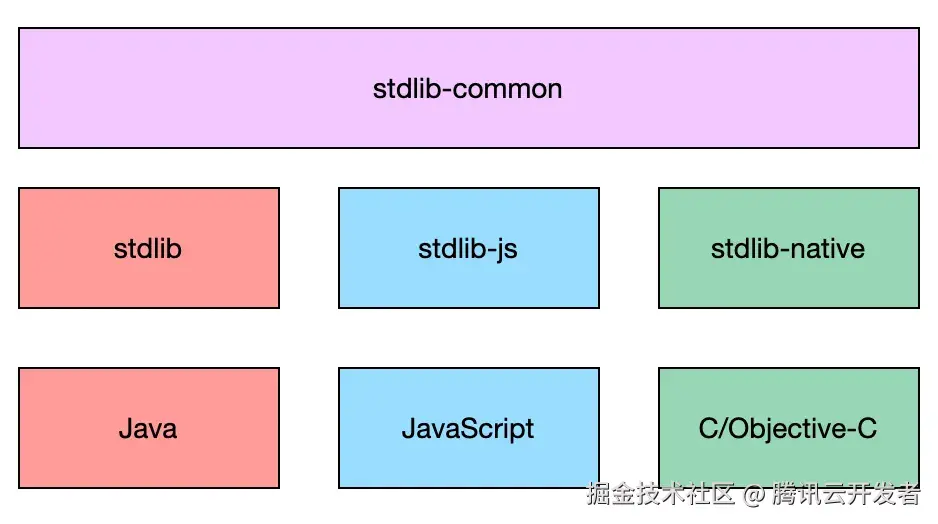 stdlib-common

stdlib

stdlib-js

stdlib-native

Java

JavaScript

C/Objective-C

掘金技术社区 @ 腾讯云开发者